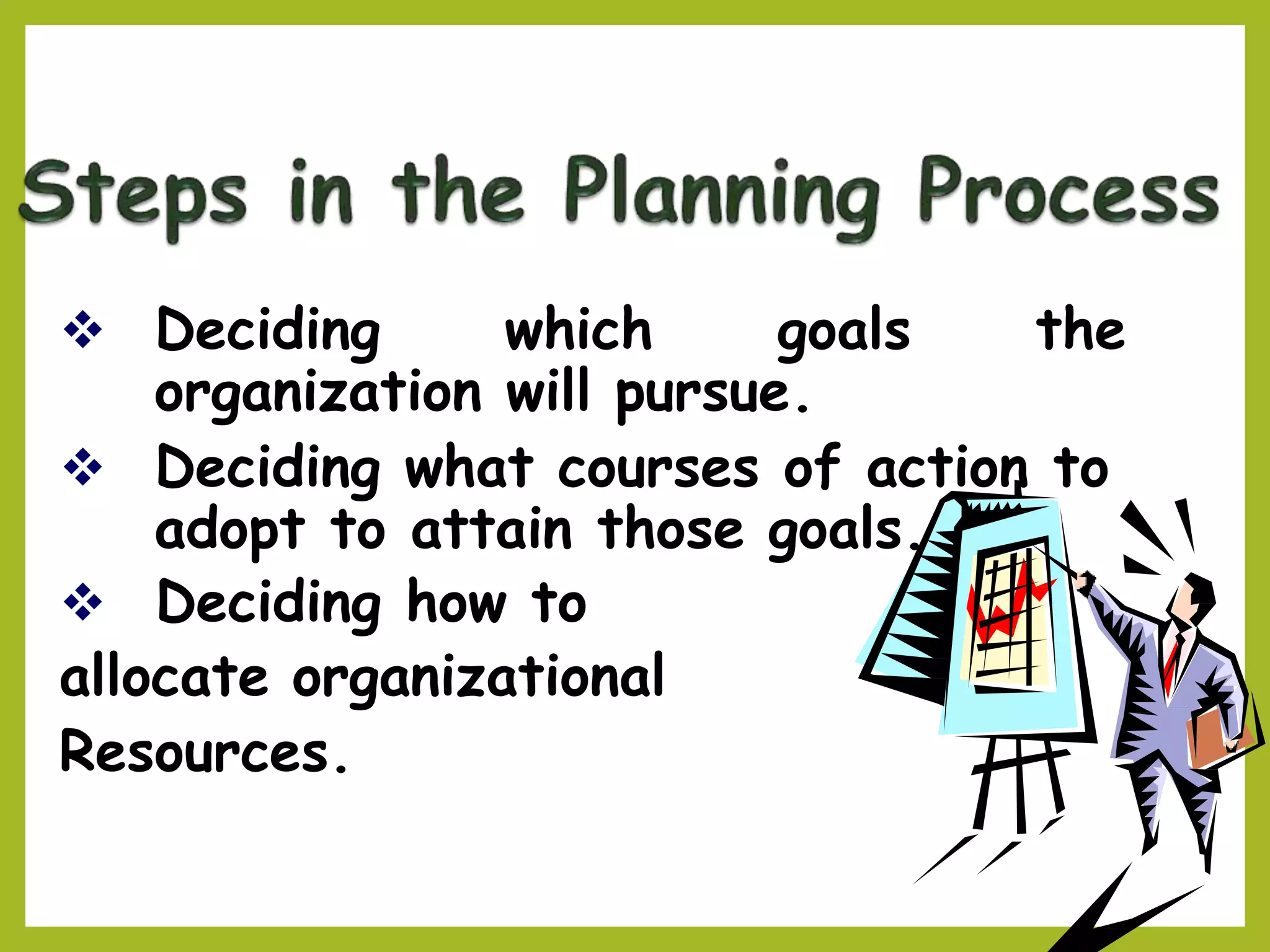 Steps in the Planning Process

❖ Deciding which goals the organization will pursue.

❖ Deciding what courses of action to adopt to attain those goals.

❖ Deciding how to allocate organizational Resources.